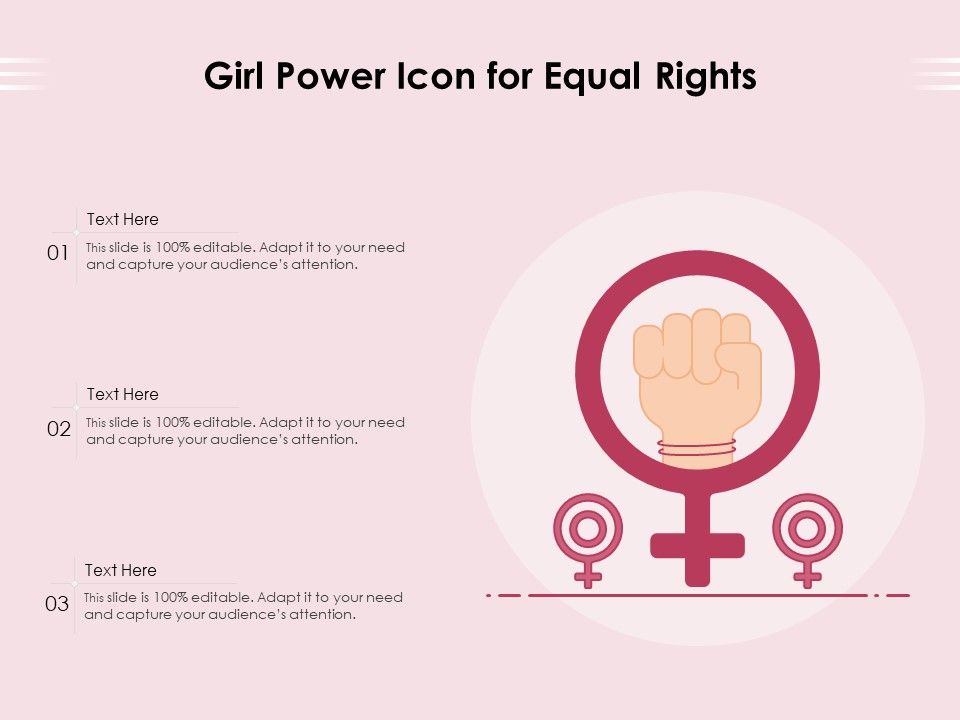 Girl Power Icon for Equal Rights

01
Text Here
This slide is 100% editable. Adapt it to your need and capture your audience's attention.

02
Text Here
This slide is 100% editable. Adapt it to your need and capture your audience's attention.

03
Text Here
This slide is 100% editable. Adapt it to your need and capture your audience's attention.